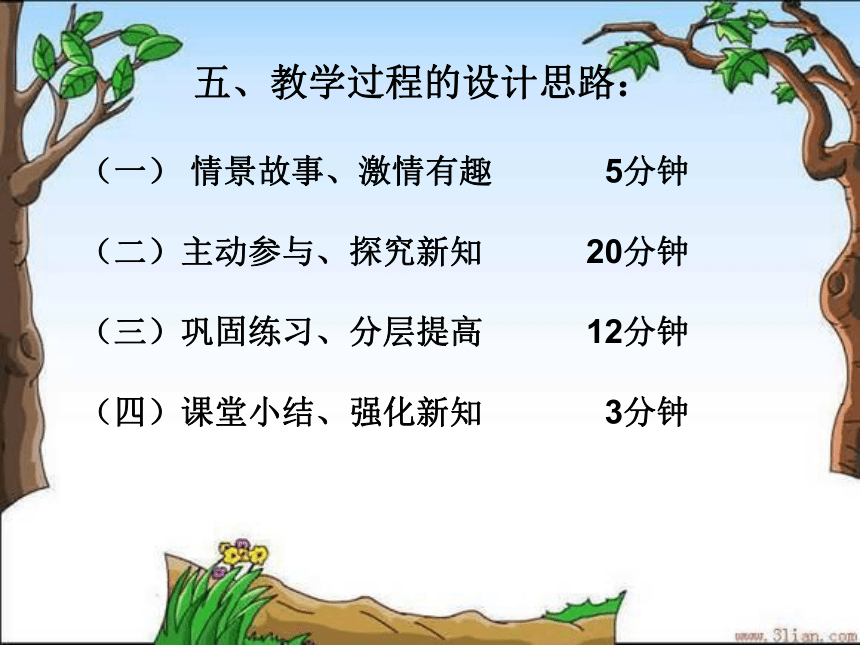 五、教学过程的设计思路：

（一） 情景故事、激情有趣　　5分钟

（二）主动参与、探究新知　　20分钟

（三）巩固练习、分层提高　　12分钟

（四）课堂小结、强化新知　　3分钟

www.3lian.com